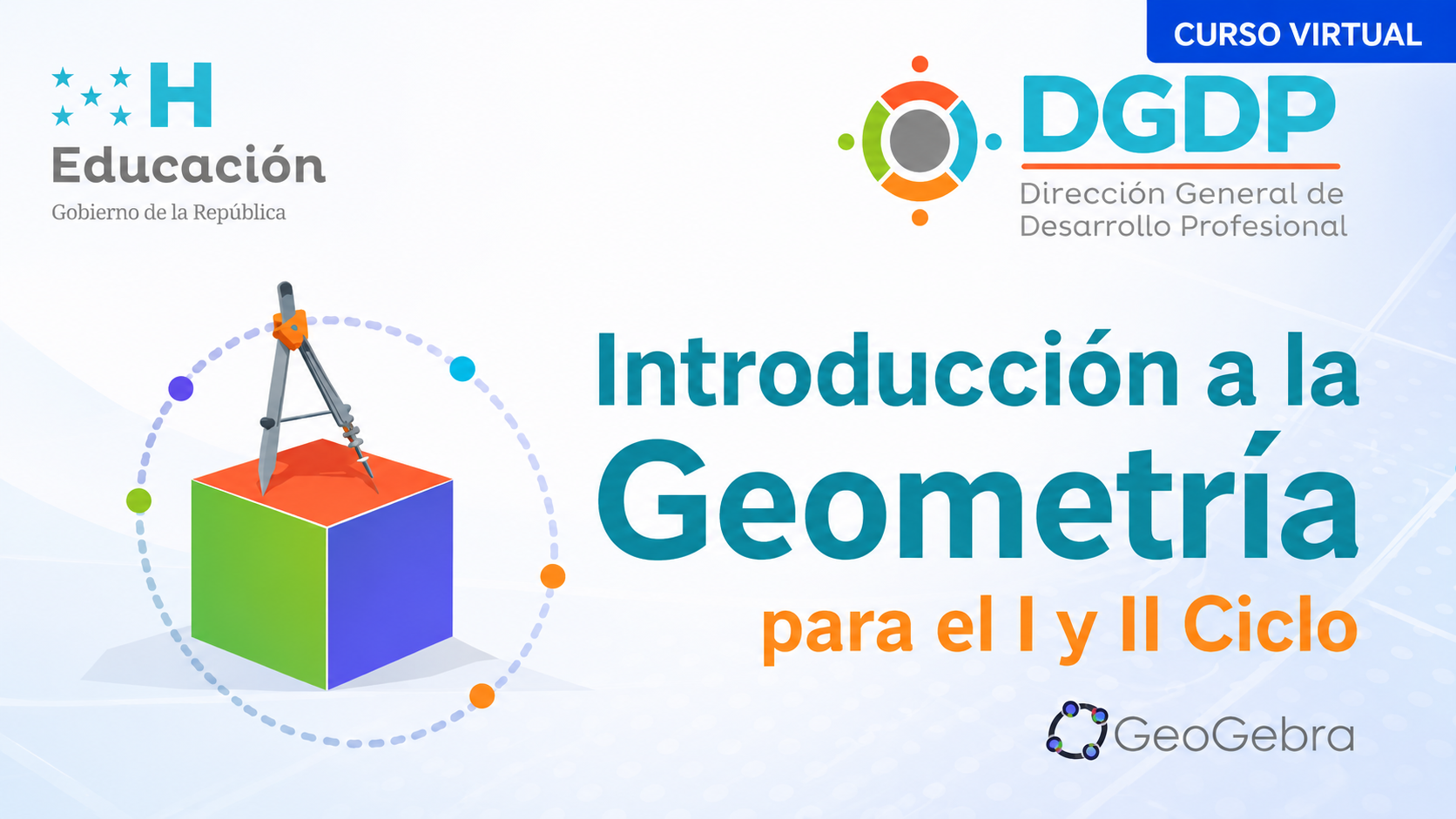 CURSO VIRTUAL

H
Educación
Gobierno de la República

DGDP
Dirección General de Desarrollo Profesional

Introducción a la Geometría
para el I y II Ciclo

GeoGebra